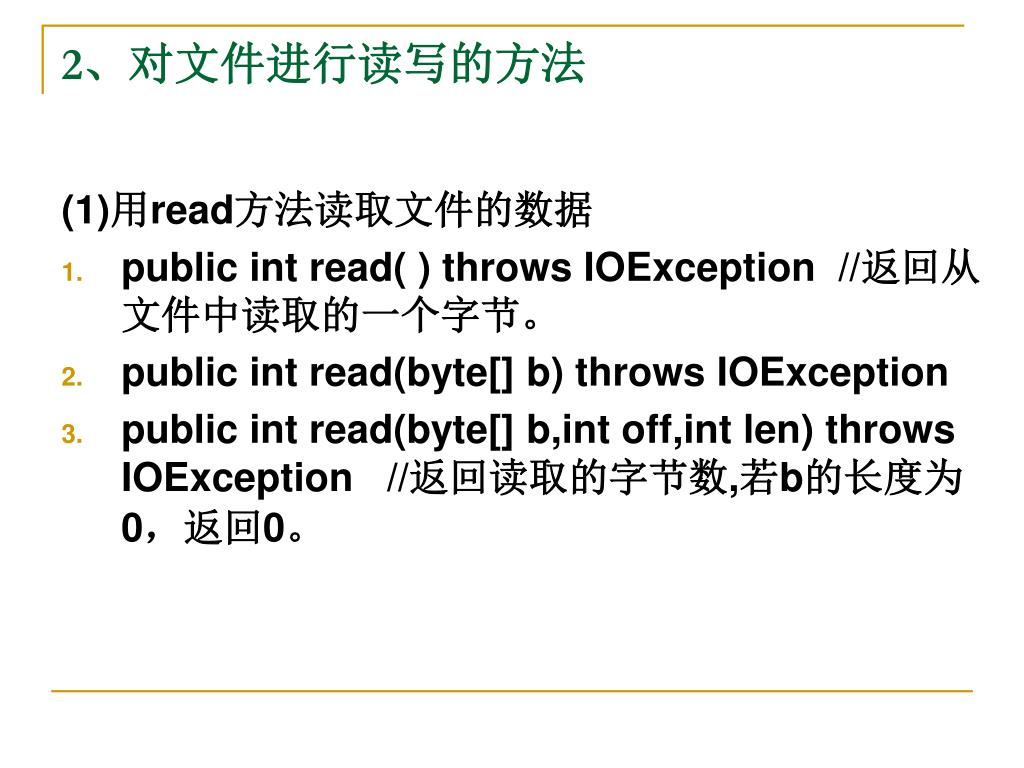 2、对文件进行读写的方法

(1)用read方法读取文件的数据

1. public int read( ) throws IOException //返回从文件中读取的一个字节。
2. public int read(byte[] b) throws IOException
3. public int read(byte[] b,int off,int len) throws IOException //返回读取的字节数,若b的长度为0，返回0。